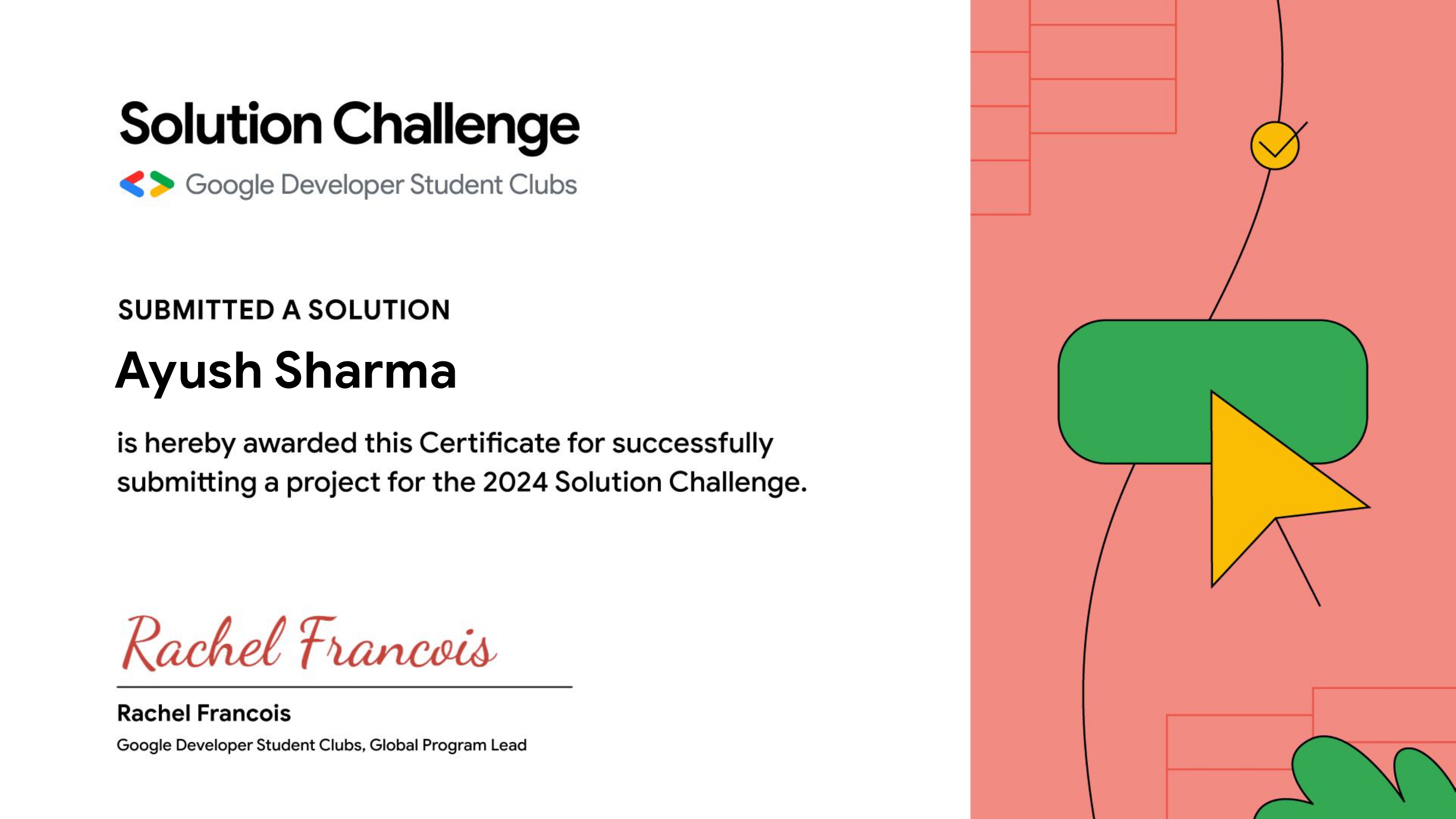 Solution Challenge

Google Developer Student Clubs

SUBMITTED A SOLUTION

Ayush Sharma

is hereby awarded this Certificate for successfully submitting a project for the 2024 Solution Challenge.

Rachel Francois

Rachel Francois

Google Developer Student Clubs, Global Program Lead